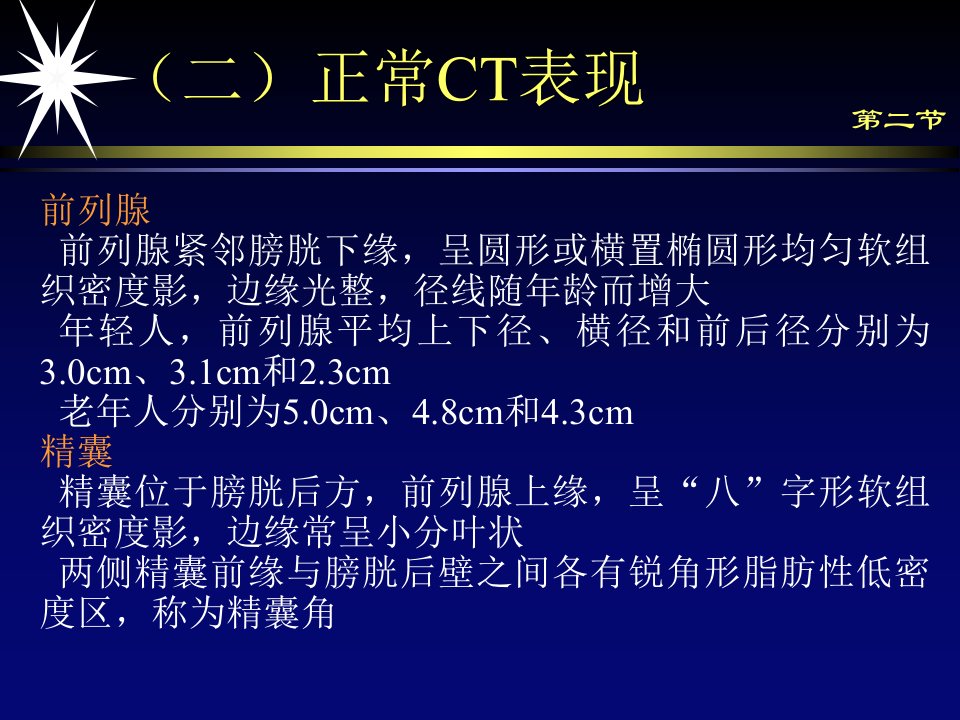 （二）正常CT表现

第二节

前列腺

前列腺紧邻膀胱下缘，呈圆形或横置椭圆形均匀软组织密度影，边缘光整，径线随年龄而增大

年轻人，前列腺平均上下径、横径和前后径分别为3.0cm、3.1cm和2.3cm

老年人分别为5.0cm、4.8cm和4.3cm

精囊

精囊位于膀胱后方，前列腺上缘，呈“八”字形软组织密度影，边缘常呈小分叶状

两侧精囊前缘与膀胱后壁之间各有锐角形脂肪性低密度区，称为精囊角